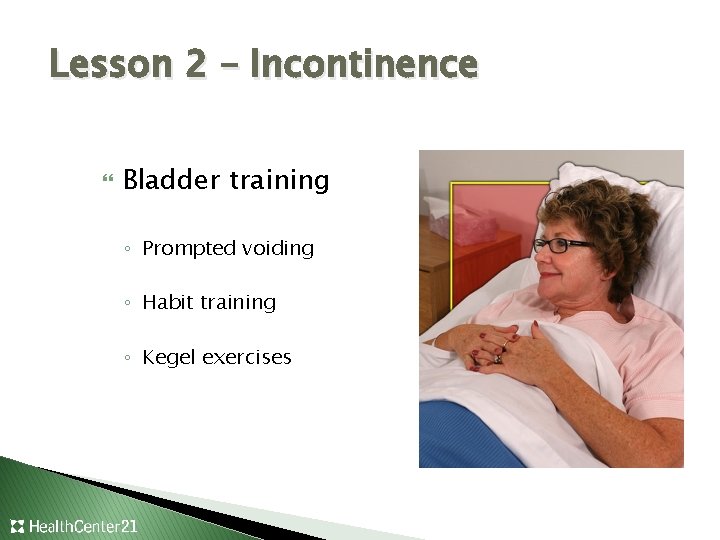 Lesson 2 – Incontinence

Bladder training

◦ Prompted voiding

◦ Habit training

◦ Kegel exercises

HealthCenter21